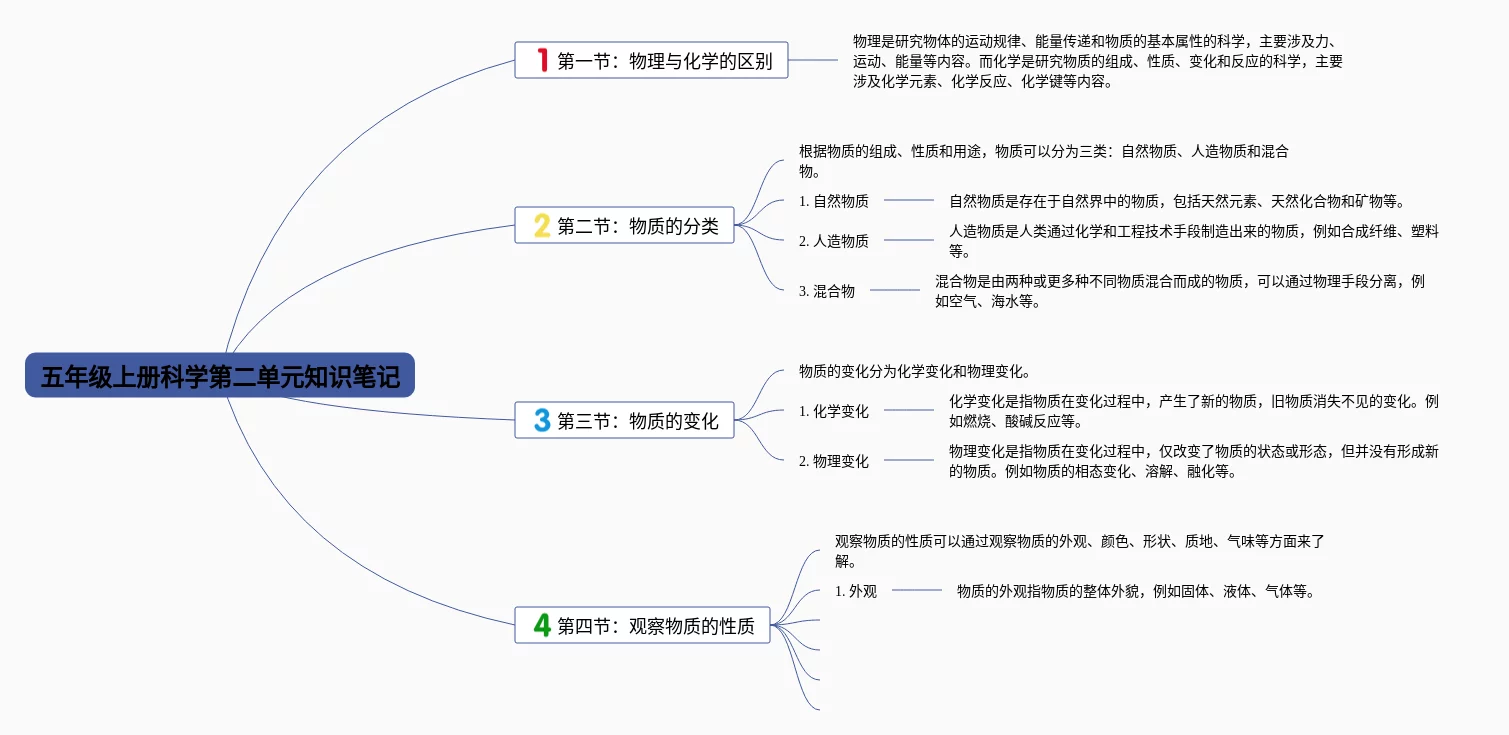 五年级上册科学第二单元知识笔记

1 第一节：物理与化学的区别

物理是研究物体的运动规律、能量传递和物质的基本属性的科学，主要涉及力、运动、能量等内容。而化学是研究物质的组成、性质、变化和反应的科学，主要涉及化学元素、化学反应、化学键等内容。

2 第二节：物质的分类

根据物质的组成、性质和用途，物质可以分为三类：自然物质、人造物质和混合物。

1. 自然物质

自然物质是存在于自然界中的物质，包括天然元素、天然化合物和矿物等。

2. 人造物质

人造物质是人类通过化学和工程技术手段制造出来的物质，例如合成纤维、塑料等。

3. 混合物

混合物是由两种或更多种不同物质混合而成的物质，可以通过物理手段分离，例如空气、海水等。

3 第三节：物质的变化

物质的变化分为化学变化和物理变化。

1. 化学变化

化学变化是指物质在变化过程中，产生了新的物质，旧物质消失不见的变化。例如燃烧、酸碱反应等。

2. 物理变化

物理变化是指物质在变化过程中，仅改变了物质的状态或形态，但并没有形成新的物质。例如物质的相态变化、溶解、融化等。

4 第四节：观察物质的性质

观察物质的性质可以通过观察物质的外观、颜色、形状、质地、气味等方面来了解。

1. 外观

物质的外观指物质的整体外貌，例如固体、液体、气体等。